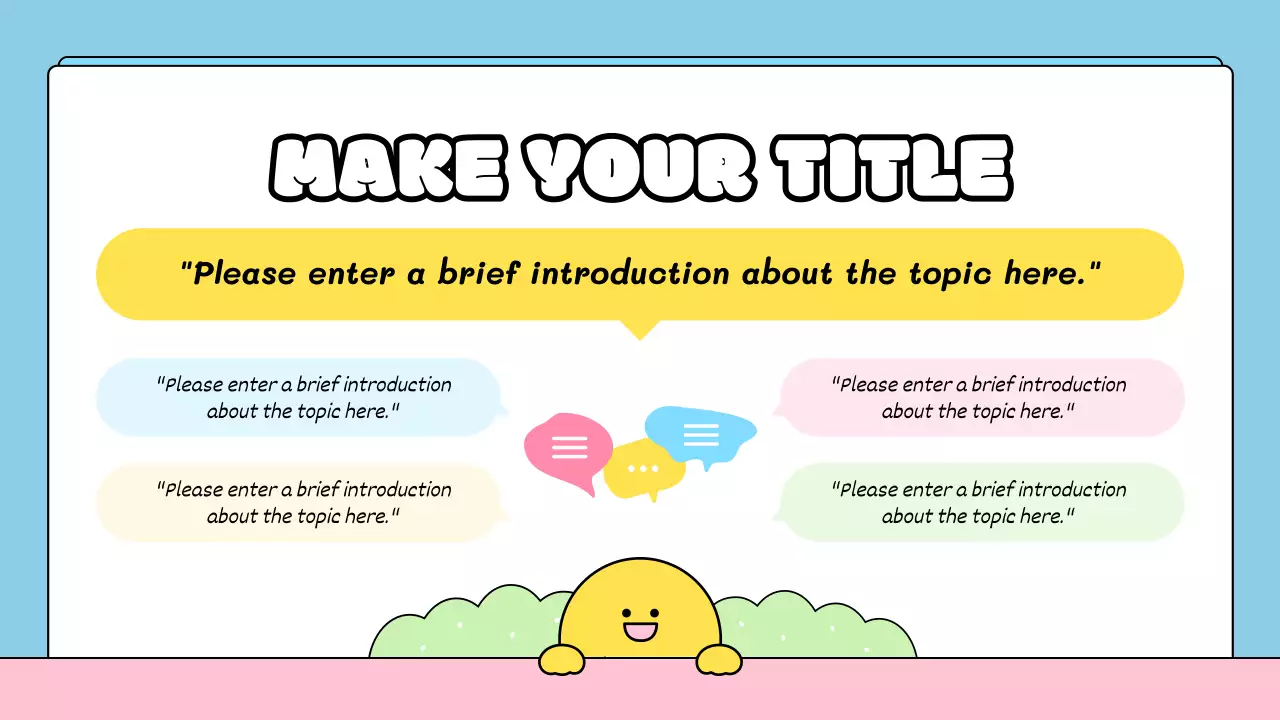 MAKE YOUR TITLE

"Please enter a brief introduction about the topic here."

"Please enter a brief introduction about the topic here."

"Please enter a brief introduction about the topic here."

"Please enter a brief introduction about the topic here."

"Please enter a brief introduction about the topic here."